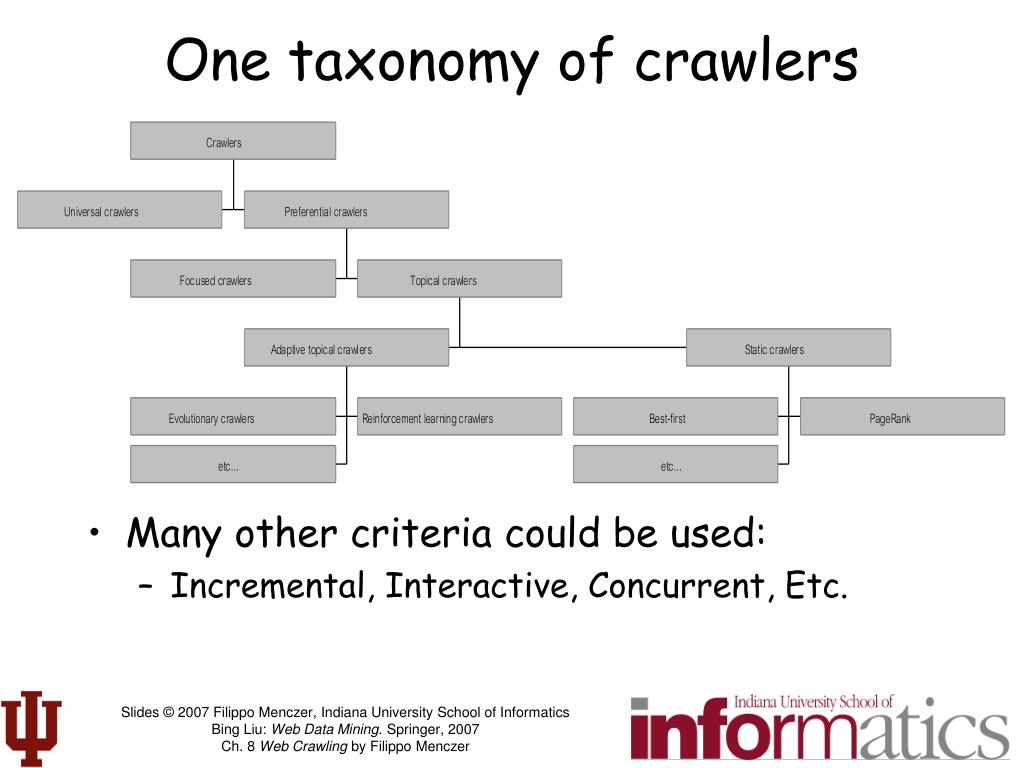 One taxonomy of crawlers

Crawlers

Universal crawlers

Preferential crawlers

Focused crawlers

Topical crawlers

Adaptive topical crawlers

Static crawlers

Evolutionary crawlers

Reinforcement learning crawlers

Best-first

PageRank

etc...

etc...

• Many other criteria could be used:
– Incremental, Interactive, Concurrent, Etc.

Slides © 2007 Filippo Menczer, Indiana University School of Informatics
Bing Liu: Web Data Mining. Springer, 2007
Ch. 8 Web Crawling by Filippo Menczer

Indiana University School of
informatics